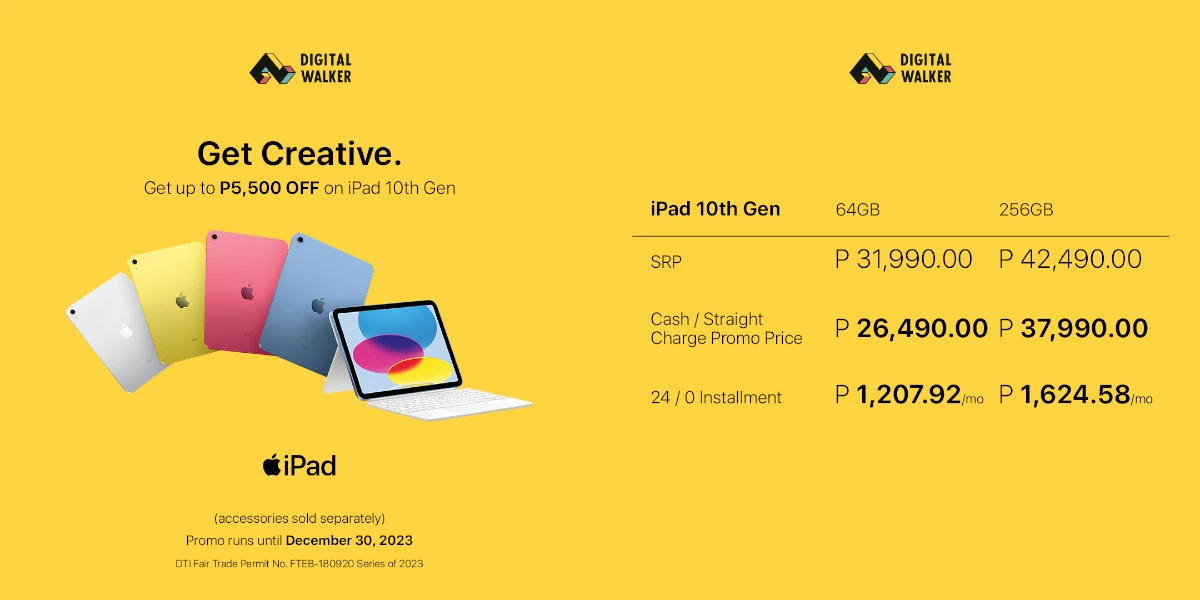 DIGITAL WALKER

Get Creative.
Get up to P5,500 OFF on iPad 10th Gen

iPad

(accessories sold separately)
Promo runs until December 30, 2023
DTI Fair Trade Permit No. FTEB-180920 Series of 2023

DIGITAL WALKER

| iPad 10th Gen | 64GB | 256GB |
|---|---|---|
| SRP | P 31,990.00 | P 42,490.00 |
| Cash / Straight Charge Promo Price | P 26,490.00 | P 37,990.00 |
| 24 / 0 Installment | P 1,207.92/mo | P 1,624.58/mo |